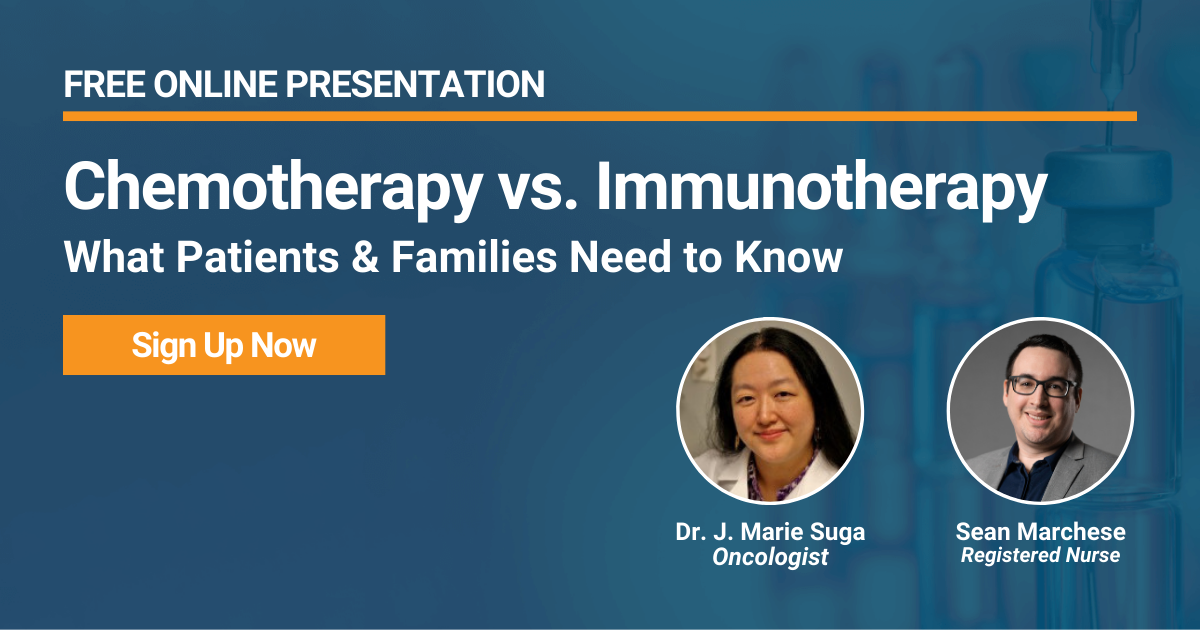 FREE ONLINE PRESENTATION

Chemotherapy vs. Immunotherapy

What Patients & Families Need to Know

Sign Up Now

Dr. J. Marie Suga
Oncologist

Sean Marchese
Registered Nurse